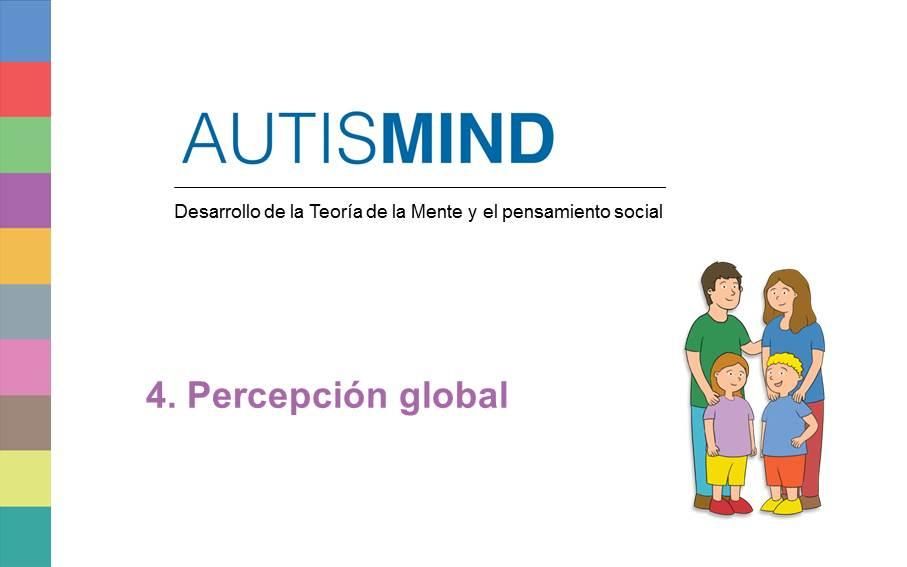 AUTISMIND

Desarrollo de la Teoría de la Mente y el pensamiento social

4. Percepción global